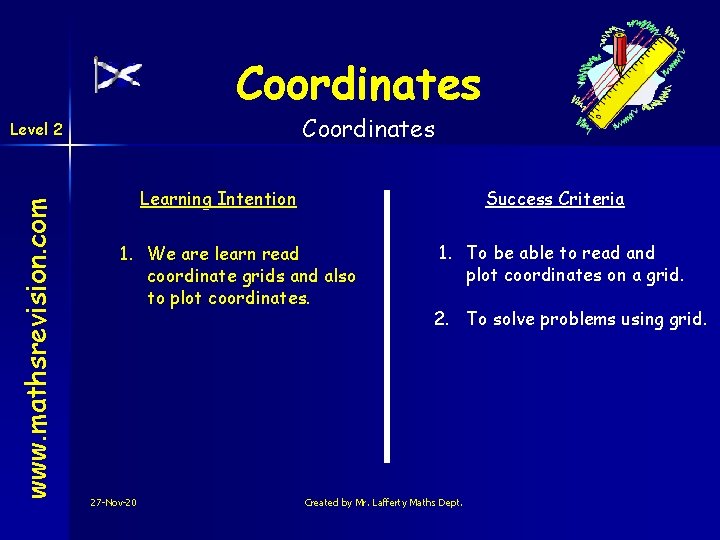 Coordinates

Level 2

Coordinates

www.mathsrevision.com

Learning Intention

1. We are learn read coordinate grids and also to plot coordinates.

Success Criteria

1. To be able to read and plot coordinates on a grid.

2. To solve problems using grid.

27-Nov-20

Created by Mr. Lafferty Maths Dept.